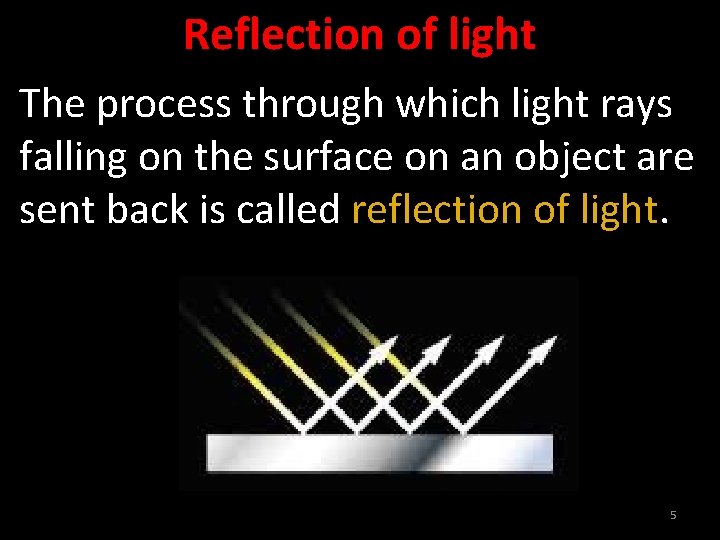 Reflection of light

The process through which light rays falling on the surface on an object are sent back is called reflection of light.

5